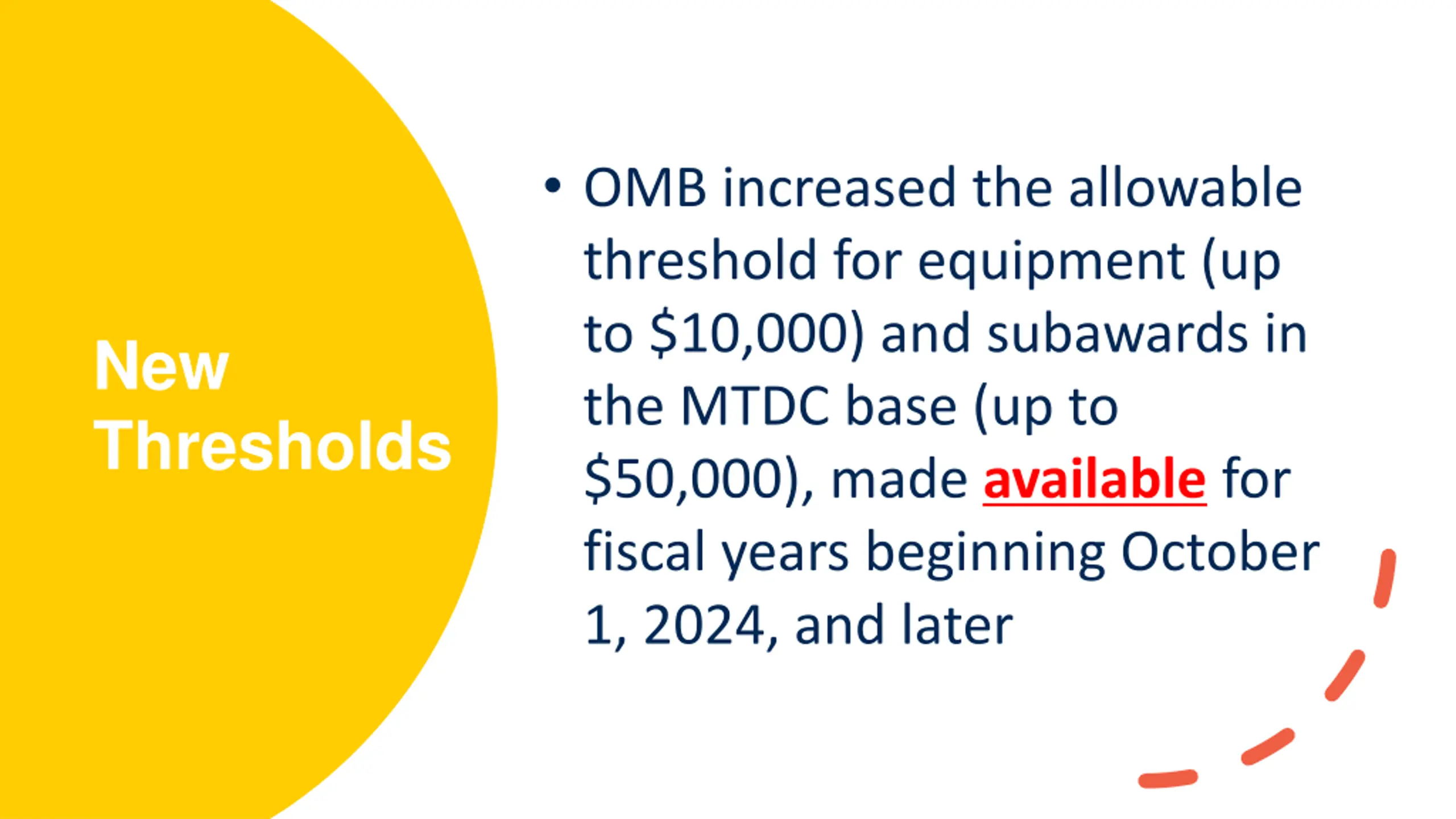 New Thresholds

• OMB increased the allowable threshold for equipment (up to \$10,000) and subawards in the MTDC base (up to \$50,000), made available for fiscal years beginning October 1, 2024, and later